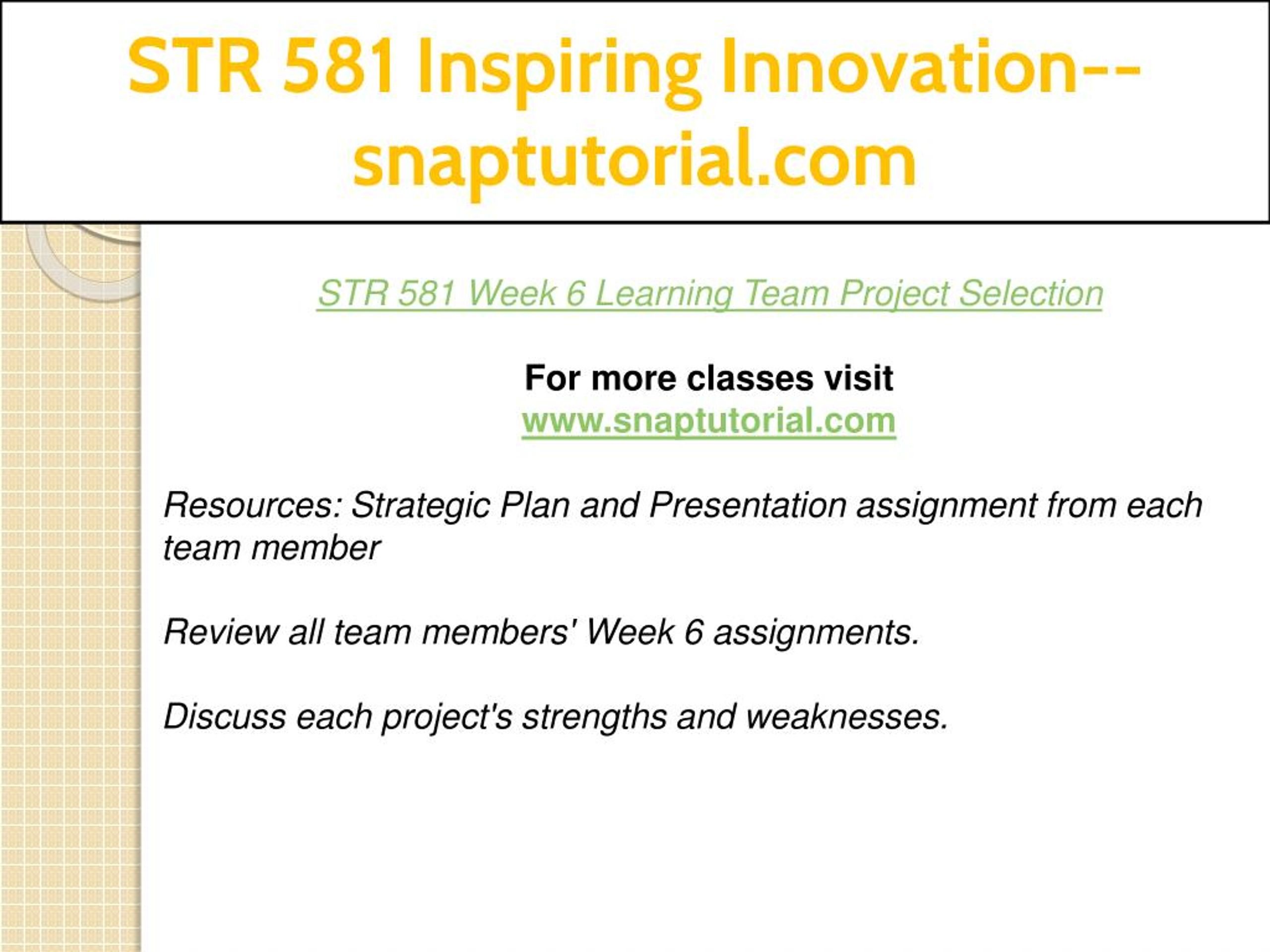 STR 581 Inspiring Innovation--snaptutorial.com

STR 581 Week 6 Learning Team Project Selection

For more classes visit
www.snaptutorial.com

Resources: Strategic Plan and Presentation assignment from each team member

Review all team members' Week 6 assignments.

Discuss each project's strengths and weaknesses.